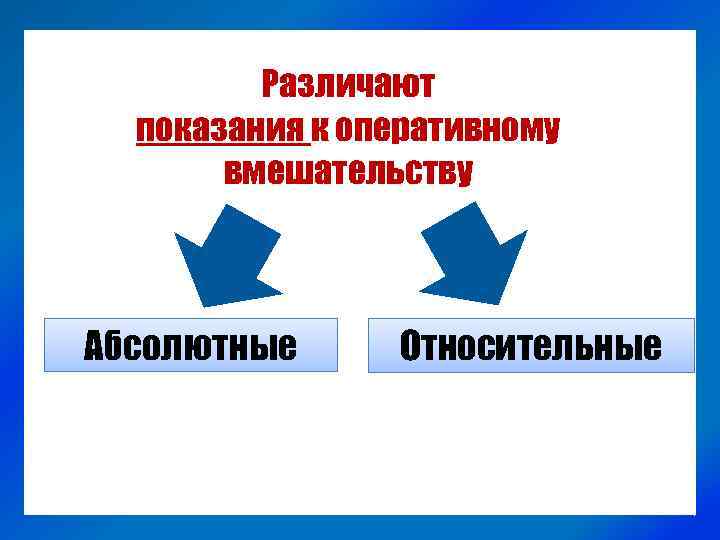 Различают показания к оперативному вмешательству

Абсолютные

Относительные